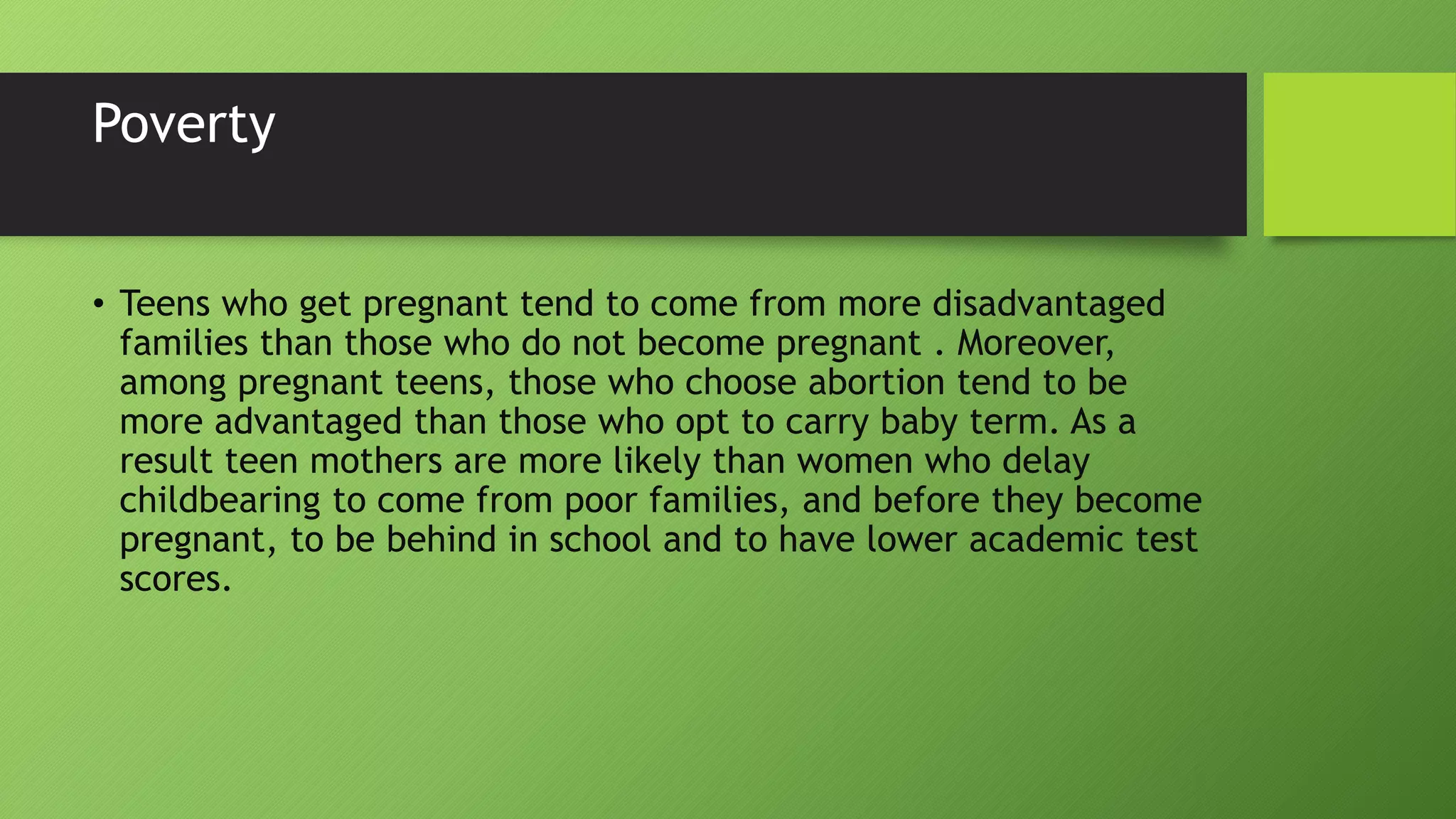 Poverty

• Teens who get pregnant tend to come from more disadvantaged families than those who do not become pregnant . Moreover, among pregnant teens, those who choose abortion tend to be more advantaged than those who opt to carry baby term. As a result teen mothers are more likely than women who delay childbearing to come from poor families, and before they become pregnant, to be behind in school and to have lower academic test scores.